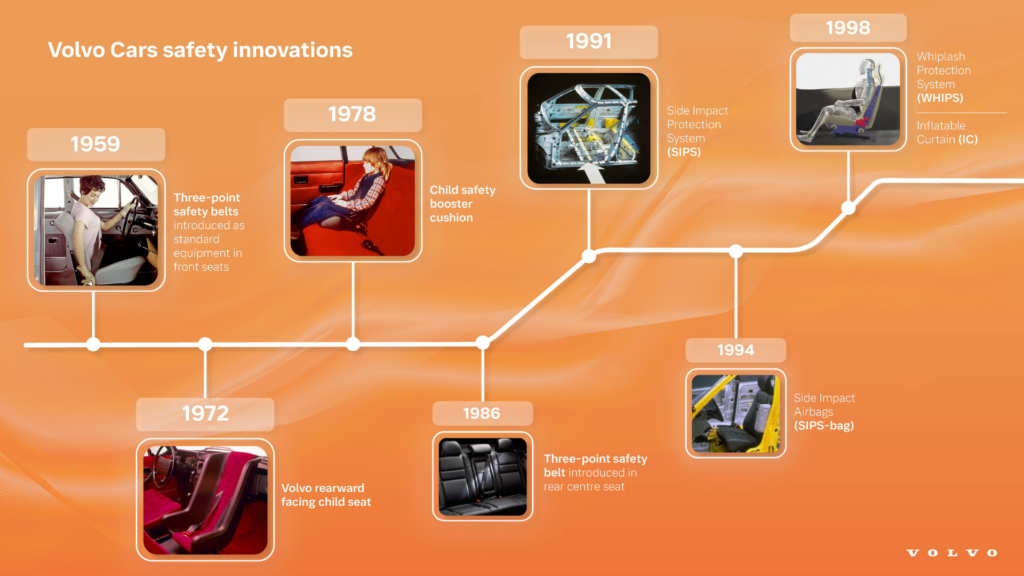 Volvo Cars safety innovations

1959

Three-point safety belts introduced as standard equipment in front seats

1972

Volvo rearward facing child seat

1978

Child safety booster cushion

1986

Three-point safety belt introduced in rear centre seat

1991

Side Impact Protection System (SIPS)

1994

Side Impact Airbags (SIPS-bag)

1998

Whiplash Protection System (WHIPS)

Inflatable Curtain (IC)

VOLVO